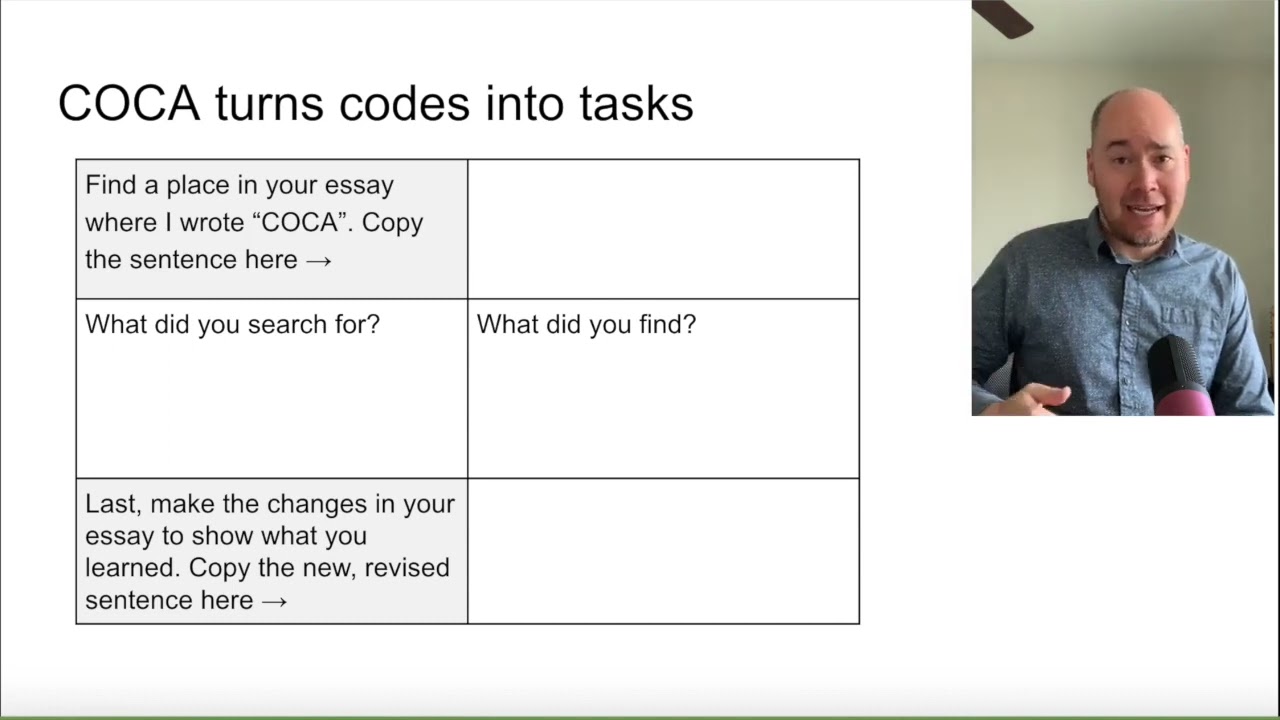 COCA turns codes into tasks

| Find a place in your essay where I wrote “COCA”. Copy the sentence here → | |
|---|---|
| What did you search for? | What did you find? |
| Last, make the changes in your essay to show what you learned. Copy the new, revised sentence here → | |